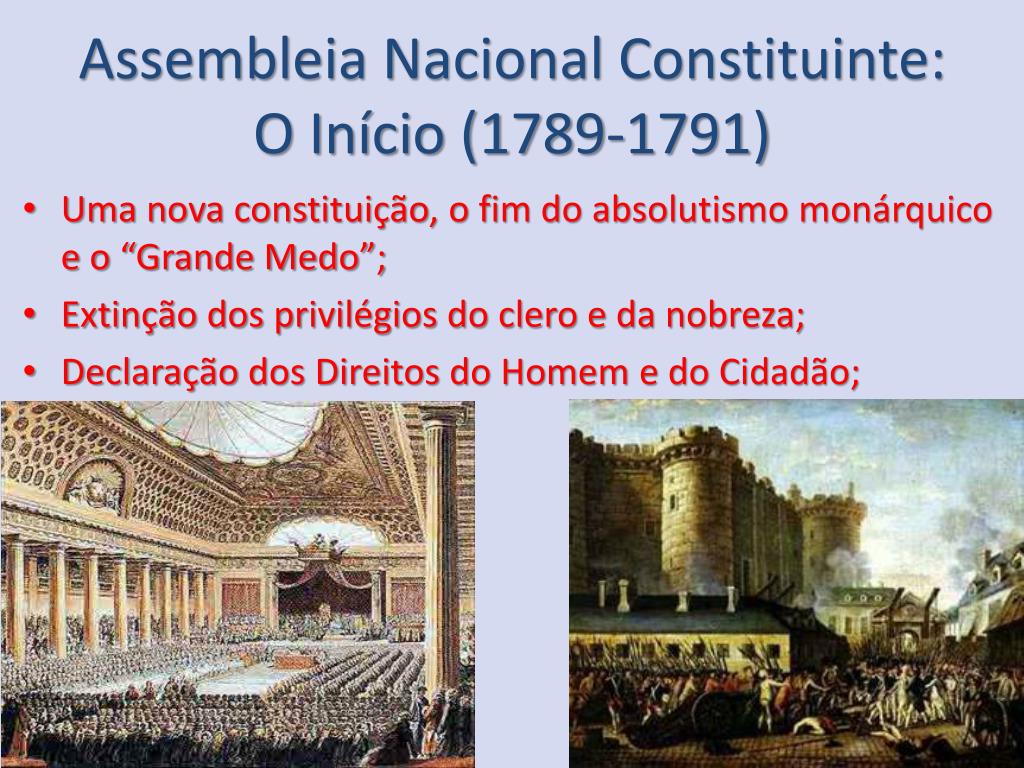 Assembleia Nacional Constituinte: O Início (1789-1791)

• Uma nova constituição, o fim do absolutismo monárquico e o “Grande Medo”;
• Extinção dos privilégios do clero e da nobreza;
• Declaração dos Direitos do Homem e do Cidadão;